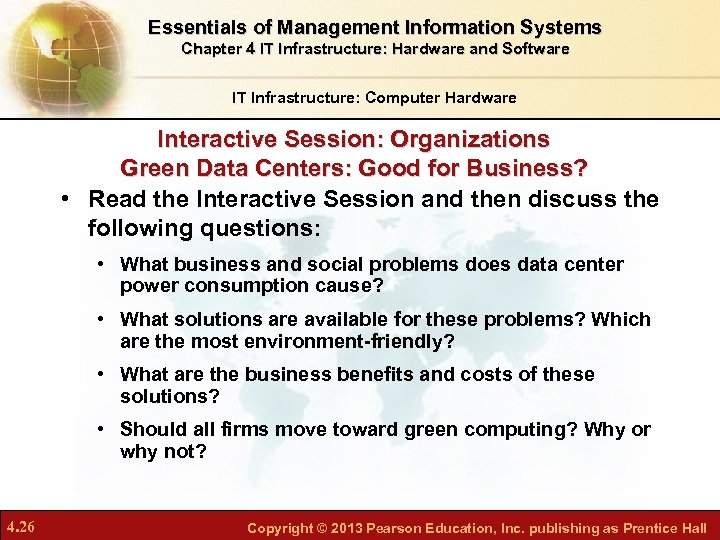 Essentials of Management Information Systems
Chapter 4 IT Infrastructure: Hardware and Software

IT Infrastructure: Computer Hardware

Interactive Session: Organizations
Green Data Centers: Good for Business?

• Read the Interactive Session and then discuss the following questions:

• What business and social problems does data center power consumption cause?

• What solutions are available for these problems? Which are the most environment-friendly?

• What are the business benefits and costs of these solutions?

• Should all firms move toward green computing? Why or why not?

4.26

Copyright © 2013 Pearson Education, Inc. publishing as Prentice Hall